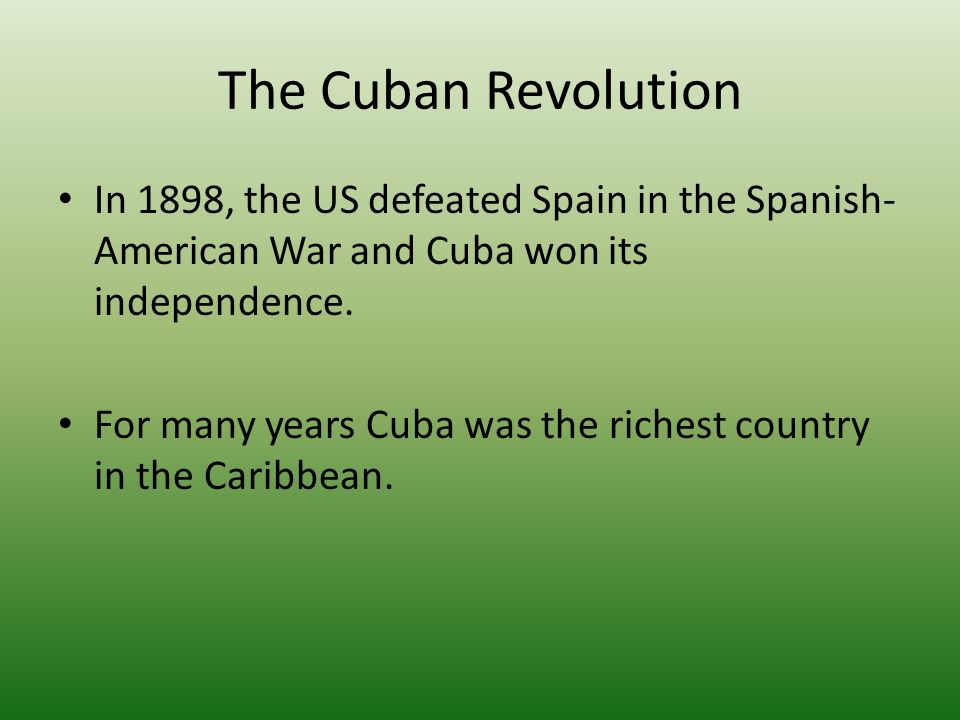 The Cuban Revolution

• In 1898, the US defeated Spain in the Spanish-American War and Cuba won its independence.

• For many years Cuba was the richest country in the Caribbean.